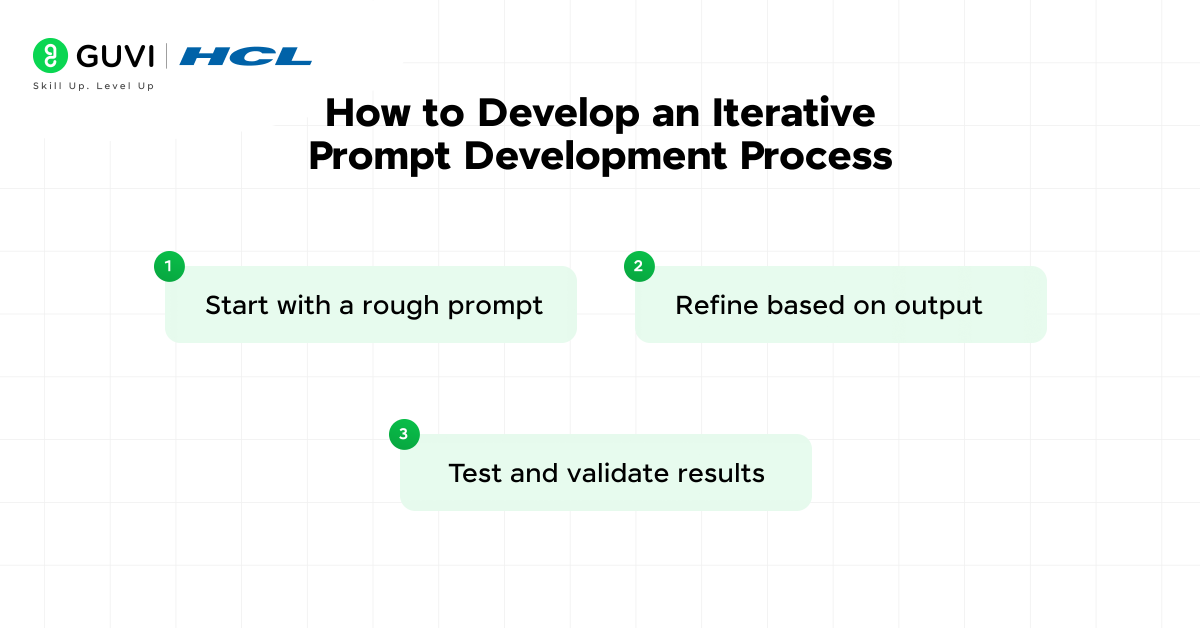 GUVI | HCL
Skill Up. Level Up

How to Develop an Iterative Prompt Development Process

1
Start with a rough prompt

2
Refine based on output

3
Test and validate results